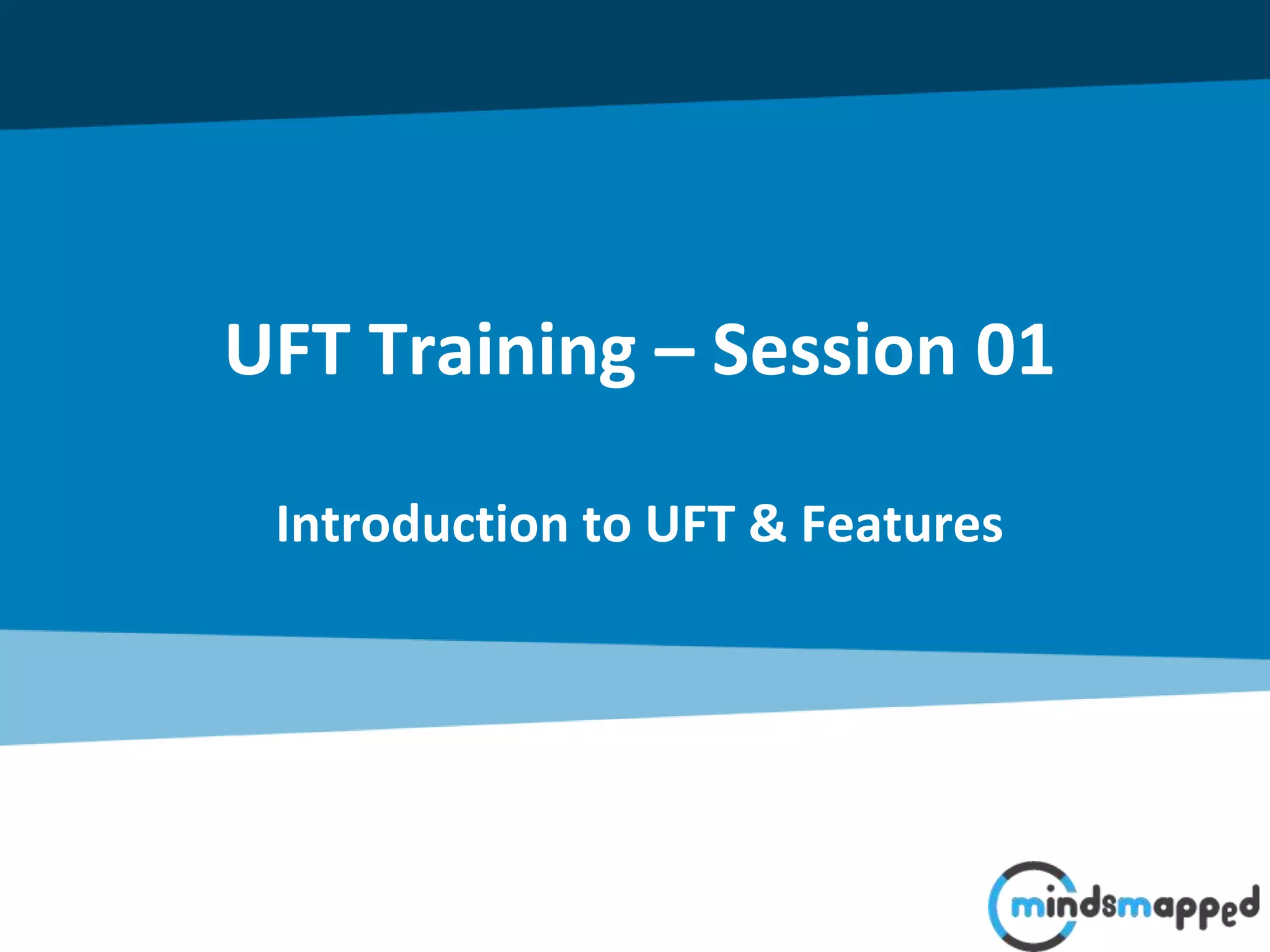 UFT Training – Session 01

Introduction to UFT & Features

mindsmapped